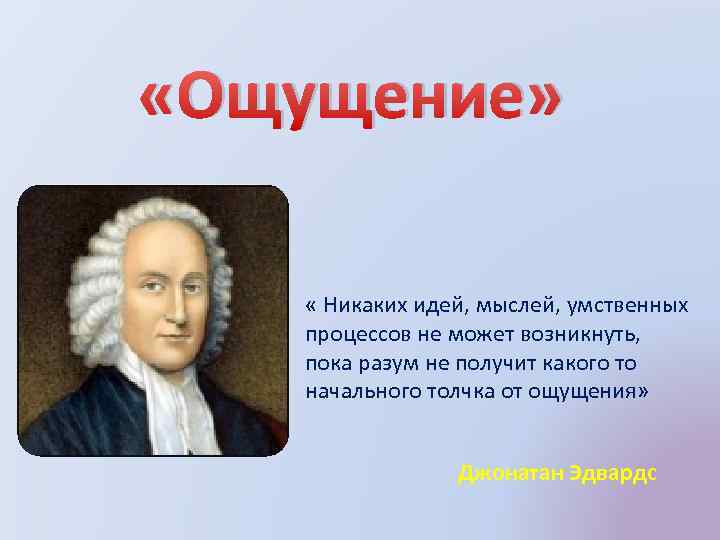 «Ощущение»

« Никаких идей, мыслей, умственных процессов не может возникнуть, пока разум не получит какого то начального толчка от ощущения»

Джонатан Эдвардс